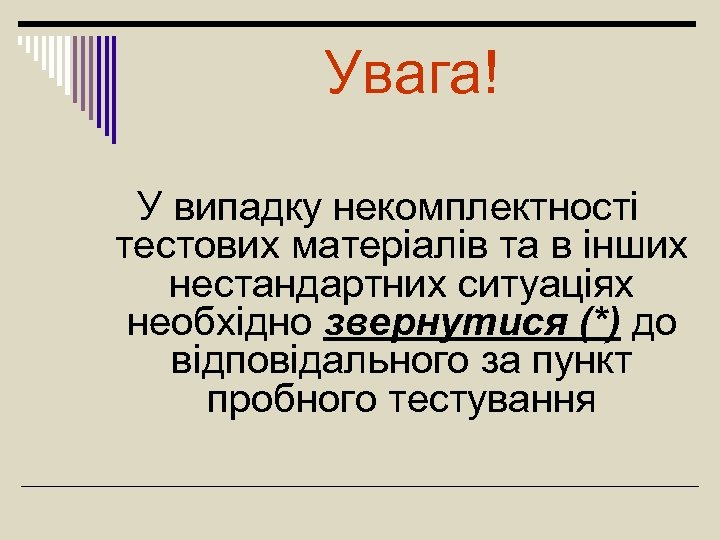 Увага!

У випадку некомплектності тестових матеріалів та в інших нестандартних ситуаціях необхідно звернутися (*) до відповідального за пункт пробного тестування